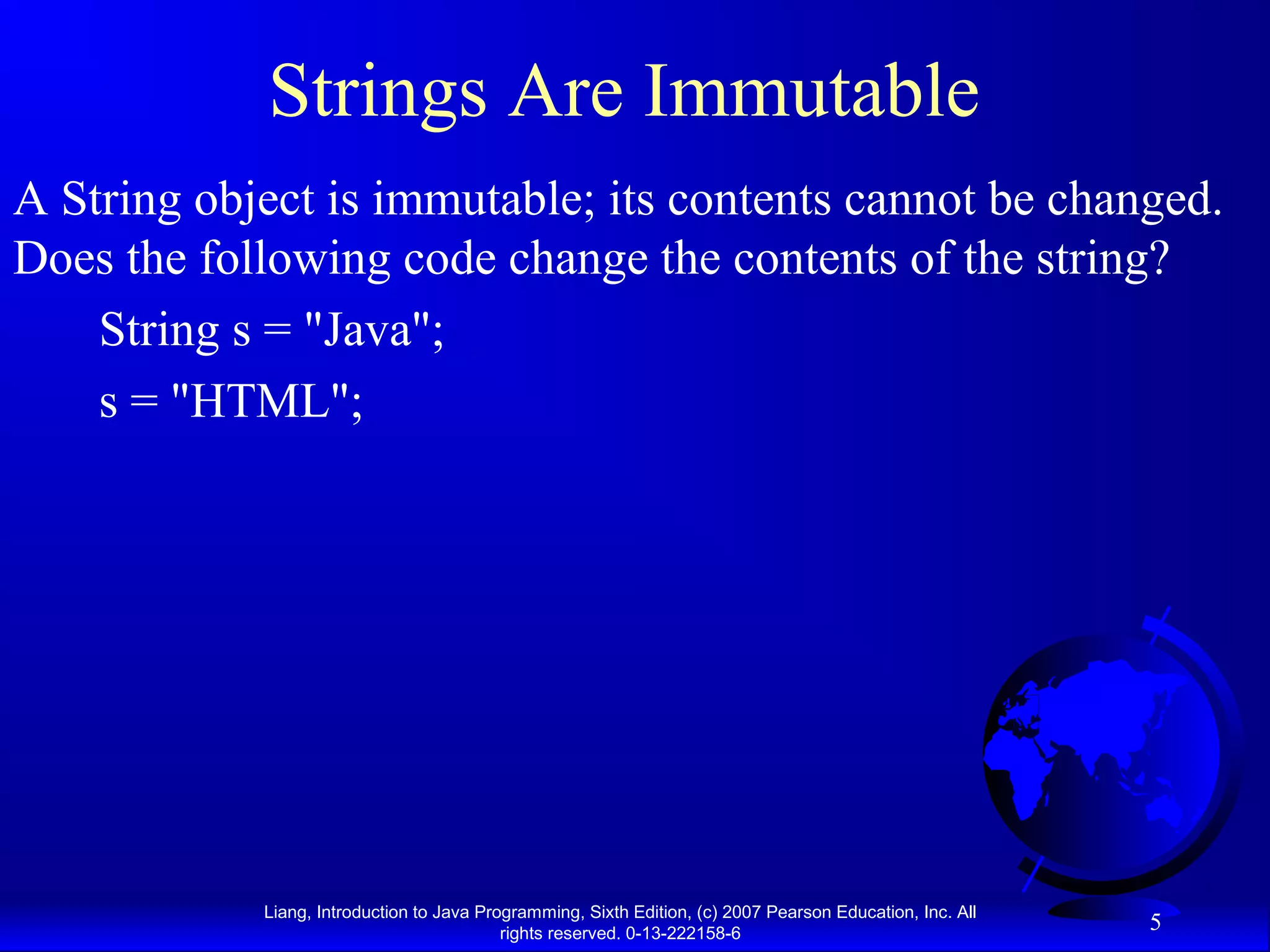 Strings Are Immutable

A String object is immutable; its contents cannot be changed. Does the following code change the contents of the string?

String s = "Java";

s = "HTML";

Liang, Introduction to Java Programming, Sixth Edition, (c) 2007 Pearson Education, Inc. All rights reserved. 0-13-222158-6

5